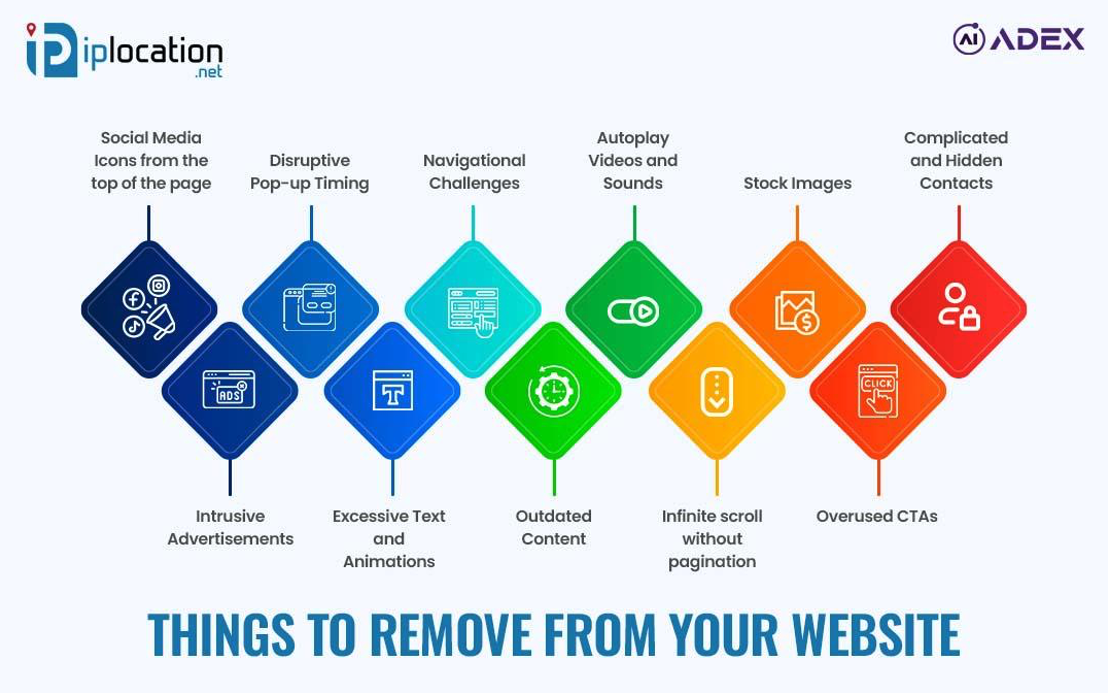 iplocation
.net

AI ADEX

Social Media Icons from the top of the page

Disruptive Pop-up Timing

Navigational Challenges

Autoplay Videos and Sounds

Stock Images

Complicated and Hidden Contacts

ADS

CLICK

Intrusive Advertisements

Excessive Text and Animations

Outdated Content

Infinite scroll without pagination

Overused CTAs

THINGS TO REMOVE FROM YOUR WEBSITE